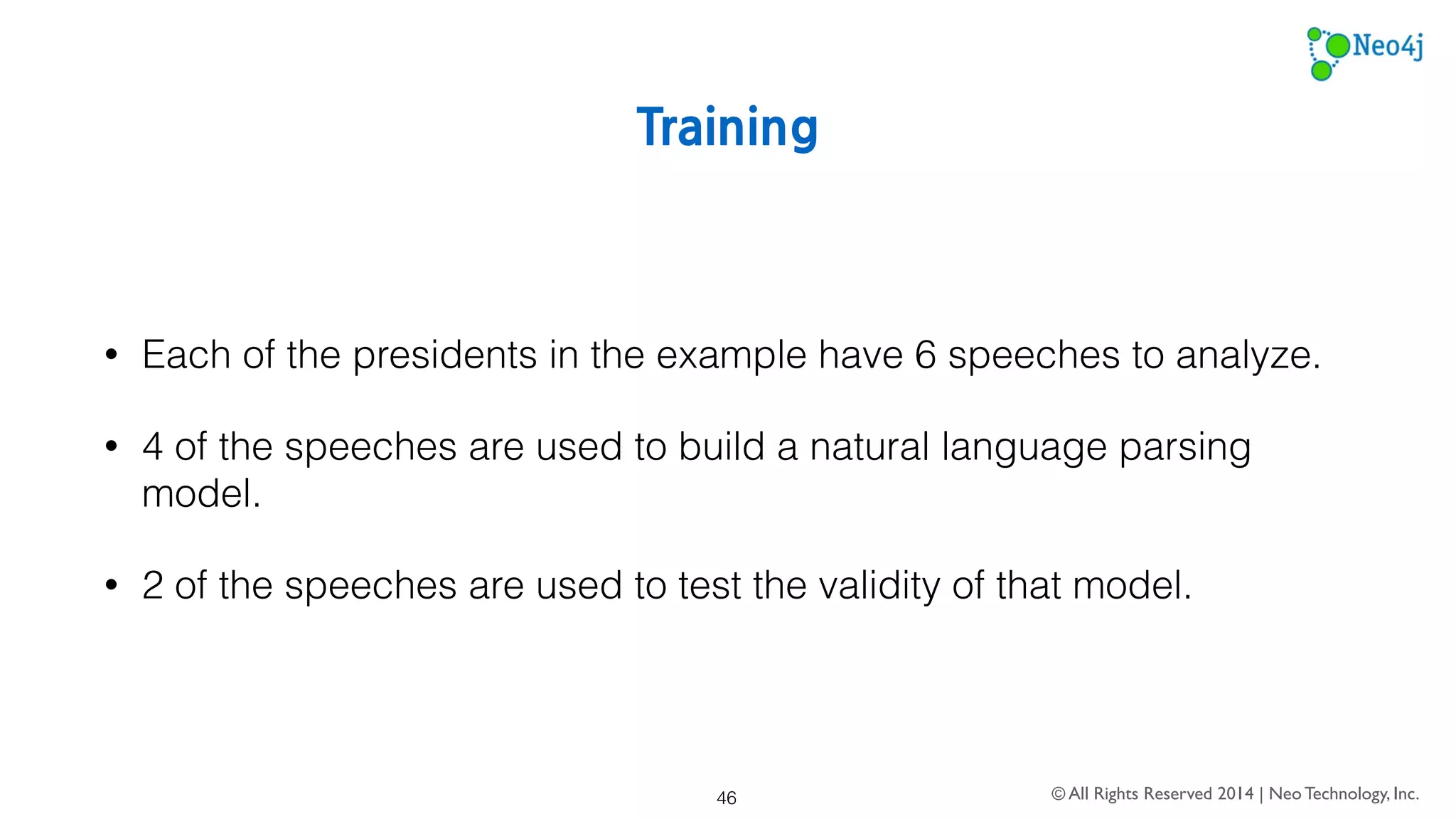 Neo4j

Training

• Each of the presidents in the example have 6 speeches to analyze.

• 4 of the speeches are used to build a natural language parsing model.

• 2 of the speeches are used to test the validity of that model.

46

© All Rights Reserved 2014 | Neo Technology, Inc.